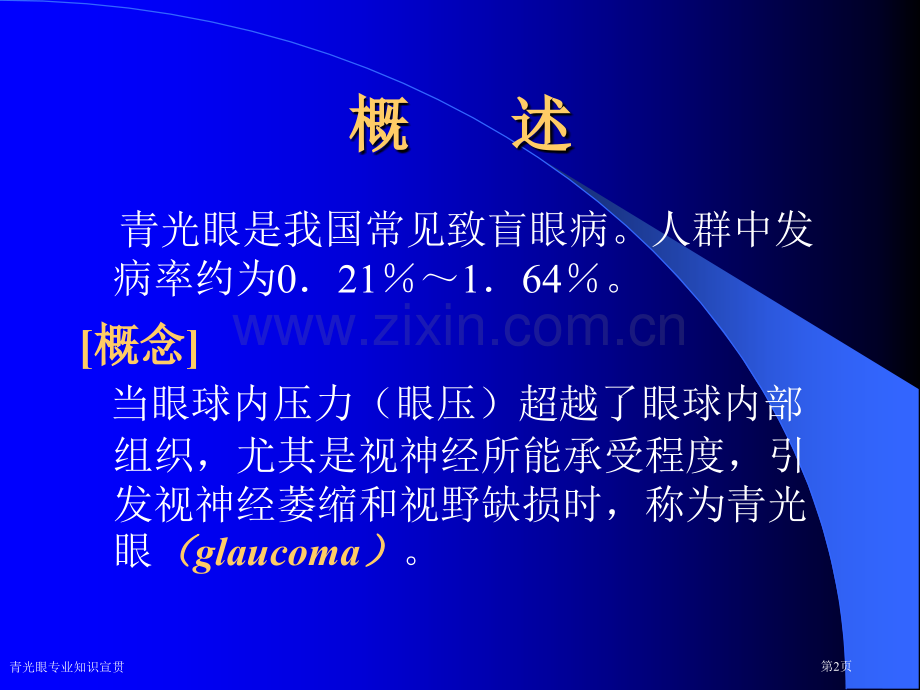 概 述

青光眼是我国常见致盲眼病。人群中发病率约为0．21％～1．64％。

[概念]

当眼球内压力（眼压）超越了眼球内部组织，尤其是视神经所能承受程度，引发视神经萎缩和视野缺损时，称为青光眼（glaucoma）。

青光眼专业知识宣贯

第2页

www.zixin.com.cn